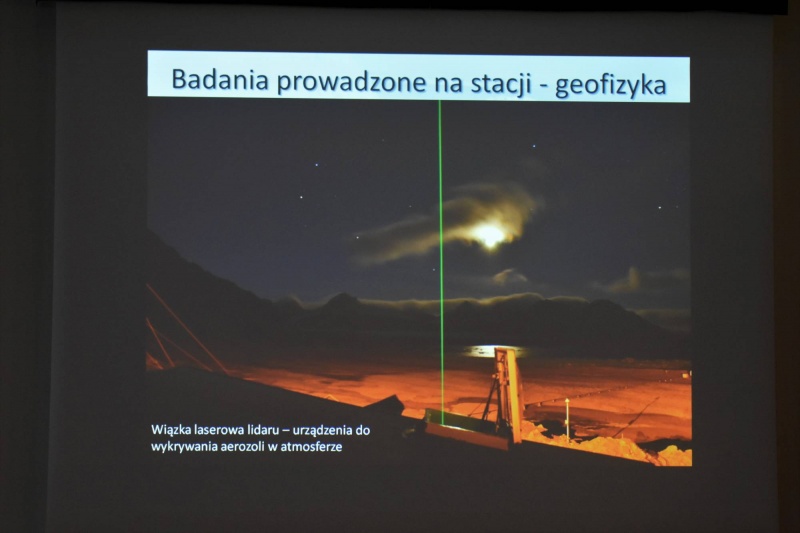 Badania prowadzone na stacji - geofizyka

Wiązka laserowa lidaru – urządzenia do wykrywania aerozoli w atmosferze